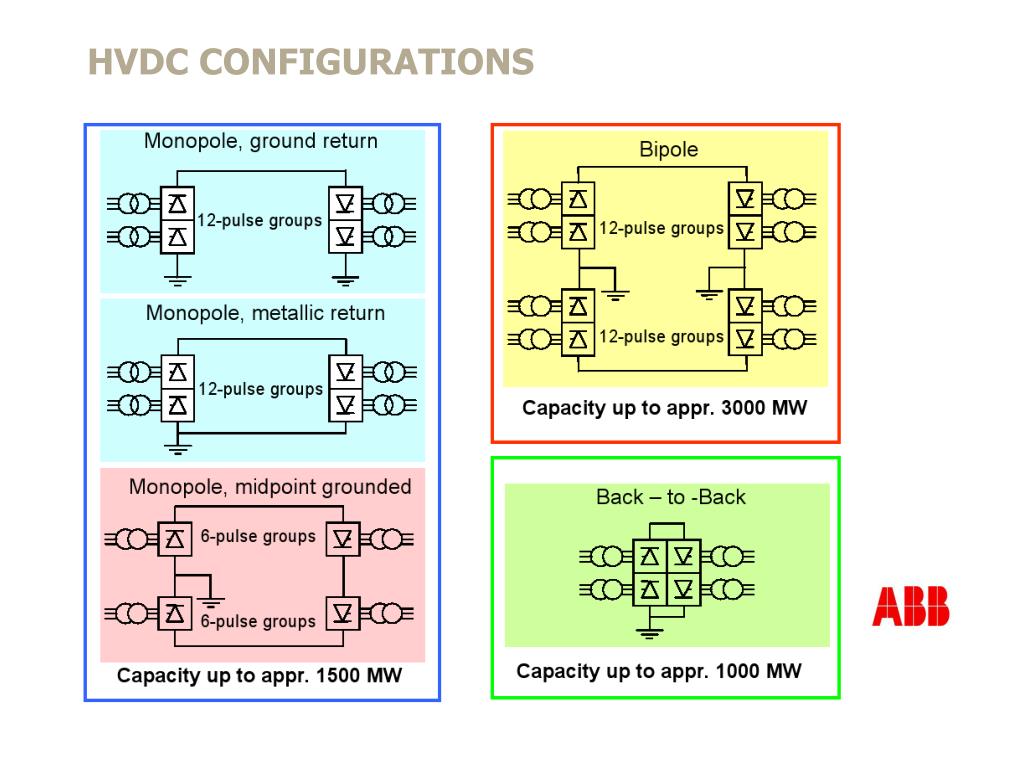 HVDC CONFIGURATIONS

Monopole, ground return

12-pulse groups

Monopole, metallic return

12-pulse groups

Monopole, midpoint grounded

6-pulse groups

6-pulse groups

Capacity up to appr. 1500 MW

Bipole

12-pulse groups

12-pulse groups

Capacity up to appr. 3000 MW

Back – to -Back

Capacity up to appr. 1000 MW

ABB